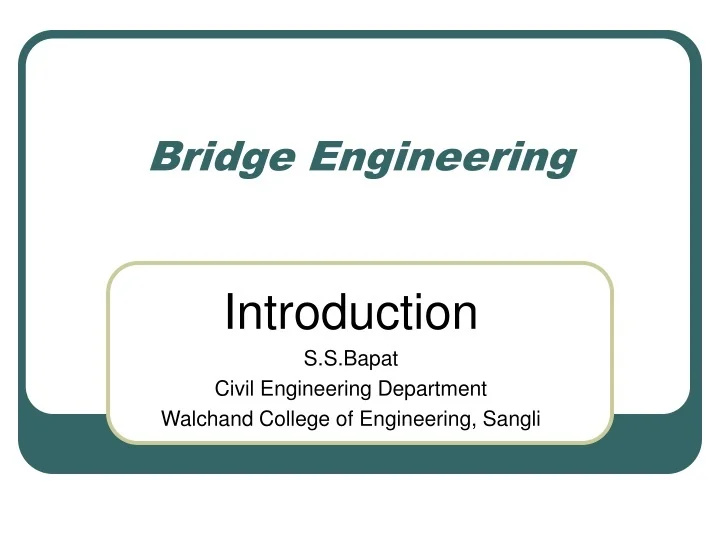 Bridge Engineering

Introduction
S.S.Bapat
Civil Engineering Department
Walchand College of Engineering, Sangli